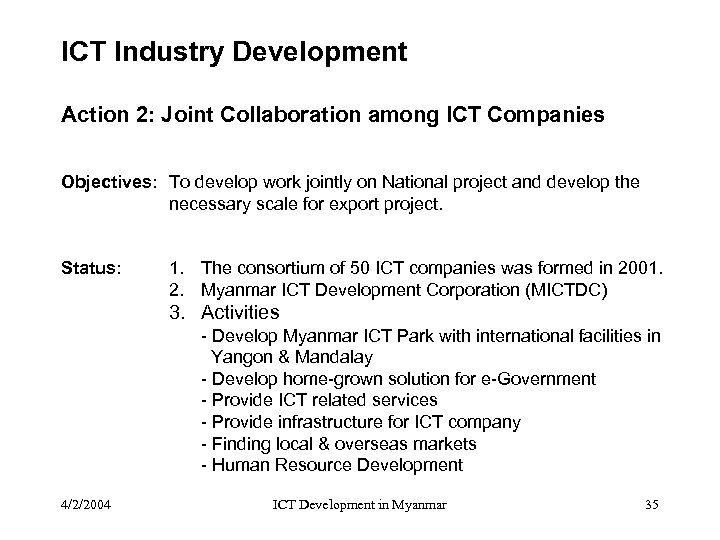 ICT Industry Development

Action 2: Joint Collaboration among ICT Companies

Objectives: To develop work jointly on National project and develop the necessary scale for export project.

Status:
1. The consortium of 50 ICT companies was formed in 2001.
2. Myanmar ICT Development Corporation (MICTDC)
3. Activities
- Develop Myanmar ICT Park with international facilities in Yangon & Mandalay
- Develop home-grown solution for e-Government
- Provide ICT related services
- Provide infrastructure for ICT company
- Finding local & overseas markets
- Human Resource Development

4/2/2004 ICT Development in Myanmar 35